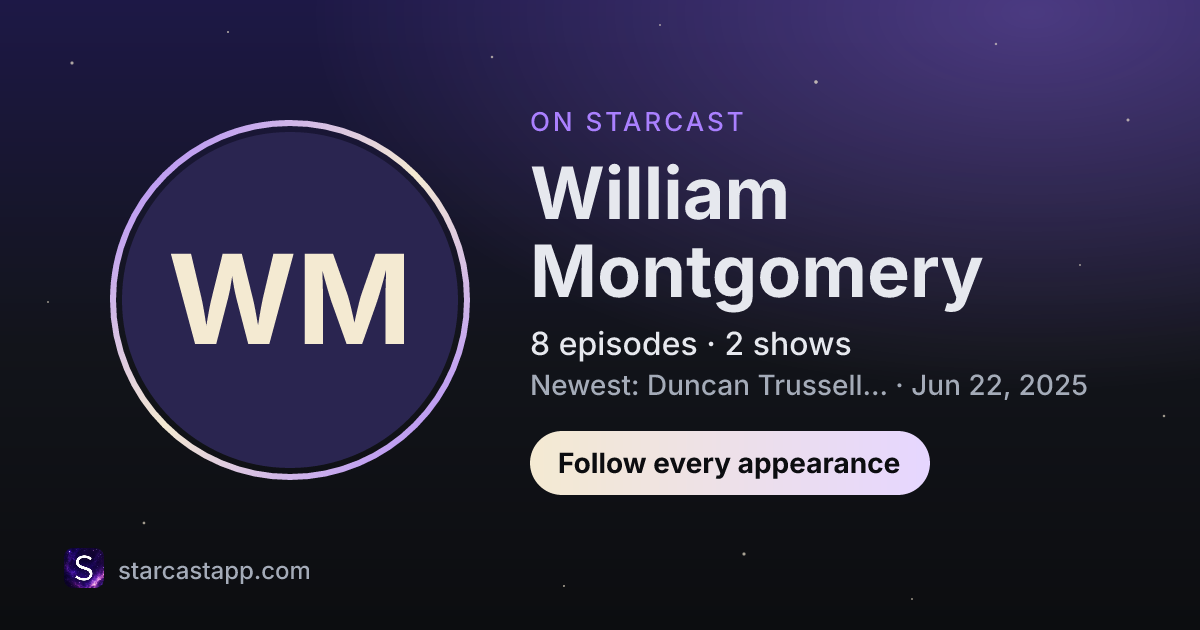 WM

ON STARCAST

William Montgomery

8 episodes · 2 shows

Newest: Duncan Trussell... · Jun 22, 2025

Follow every appearance

S

starcastapp.com